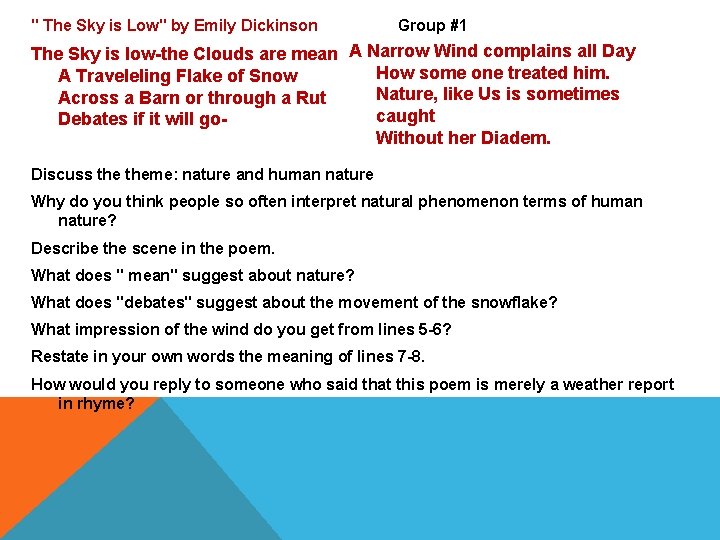 " The Sky is Low" by Emily Dickinson

Group #1

The Sky is low-the Clouds are mean
A Traveleling Flake of Snow
Across a Barn or through a Rut
Debates if it will go-

A Narrow Wind complains all Day
How some one treated him.
Nature, like Us is sometimes caught
Without her Diadem.

Discuss the theme: nature and human nature

Why do you think people so often interpret natural phenomenon terms of human nature?

Describe the scene in the poem.

What does " mean" suggest about nature?

What does "debates" suggest about the movement of the snowflake?

What impression of the wind do you get from lines 5-6?

Restate in your own words the meaning of lines 7-8.

How would you reply to someone who said that this poem is merely a weather report in rhyme?